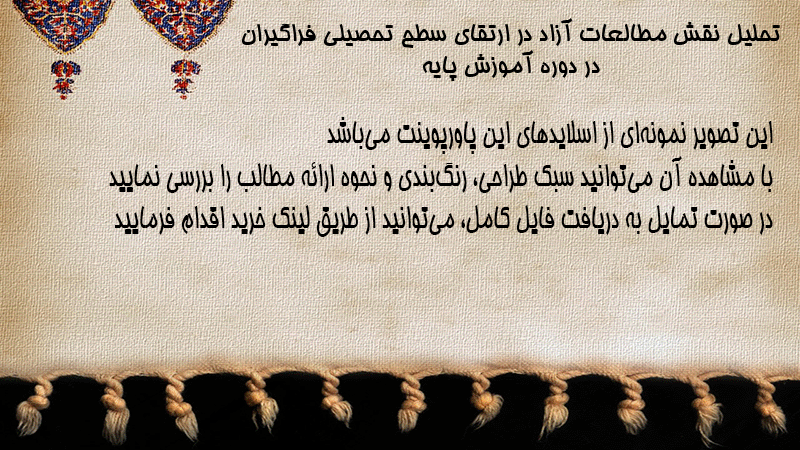 تحلیل نقش مطالعات آزاد در ارتقای سطح تحصیلی فراگیران
در دوره آموزش پایه

این تصویر نمونه‌ای از اسلایدهای این پاورپوینت می‌باشد
با مشاهده آن می‌توانید سبک طراحی، رنگ‌بندی و نحوه ارائه مطالب را بررسی نمایید
در صورت تمایل به دریافت فایل کامل، می‌توانید از طریق لینک خرید اقدام فرمایید